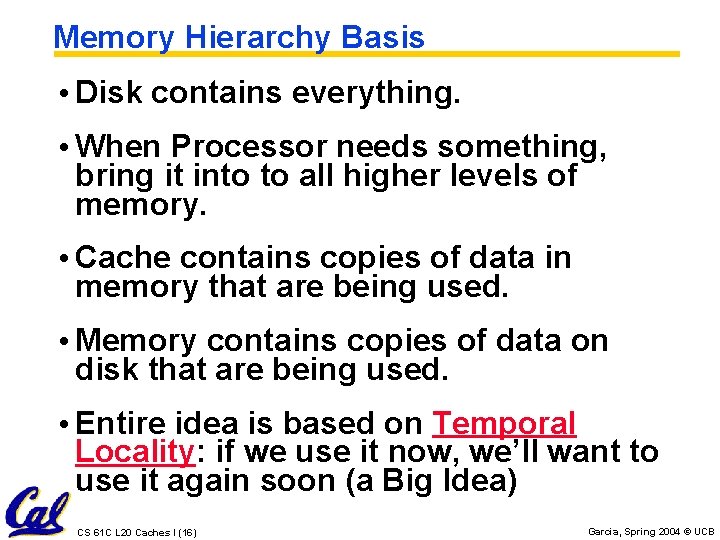 Memory Hierarchy Basis

• Disk contains everything.

• When Processor needs something, bring it into to all higher levels of memory.

• Cache contains copies of data in memory that are being used.

• Memory contains copies of data on disk that are being used.

• Entire idea is based on Temporal Locality: if we use it now, we'll want to use it again soon (a Big Idea)

Cal

CS 61C L20 Caches I (16)

Garcia, Spring 2004 © UCB